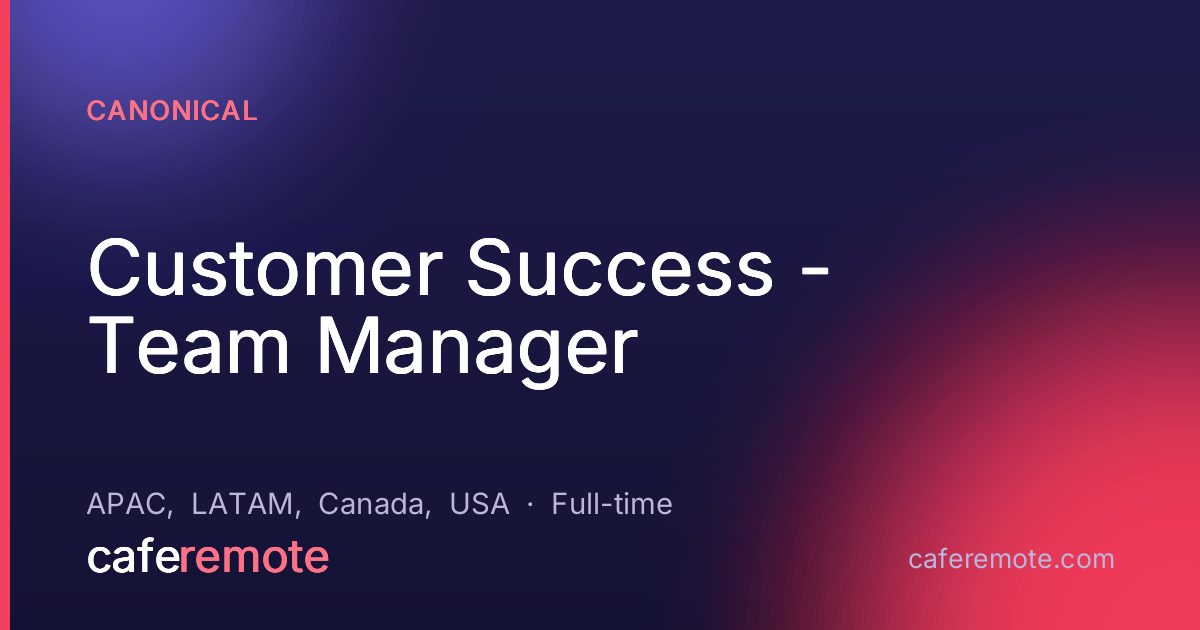 CANONICAL

Customer Success - Team Manager

APAC, LATAM, Canada, USA · Full-time

caferemote

caferemote.com